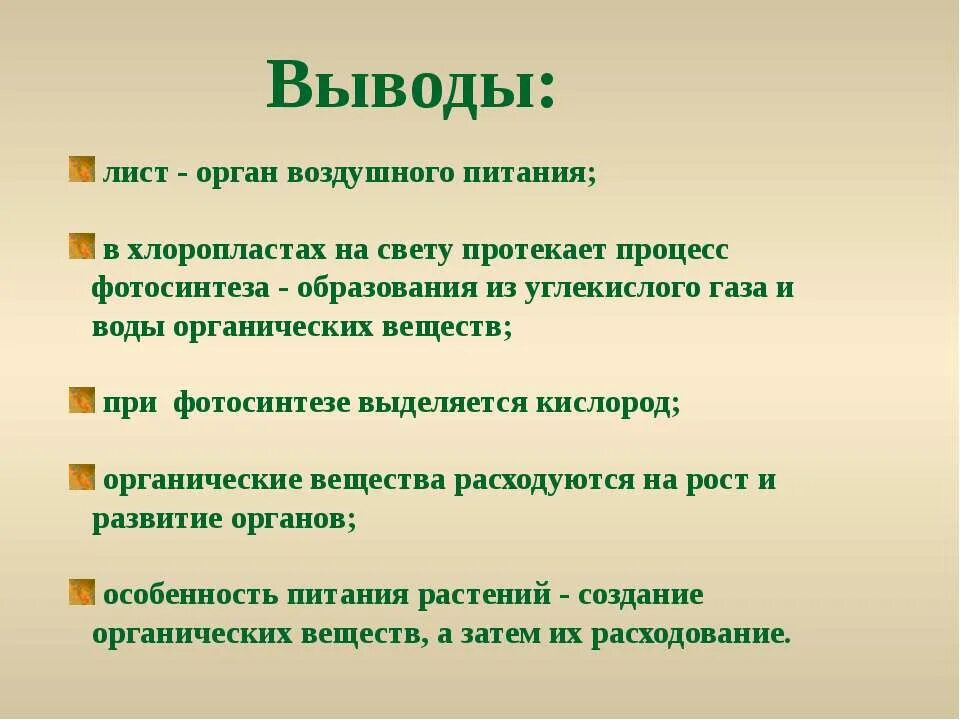 Выводы:

лист - орган воздушного питания;

в хлоропластах на свету протекает процесс фотосинтеза - образования из углекислого газа и воды органических веществ;

при фотосинтезе выделяется кислород;

органические вещества расходуются на рост и развитие органов;

особенность питания растений - создание органических веществ, а затем их расходование.